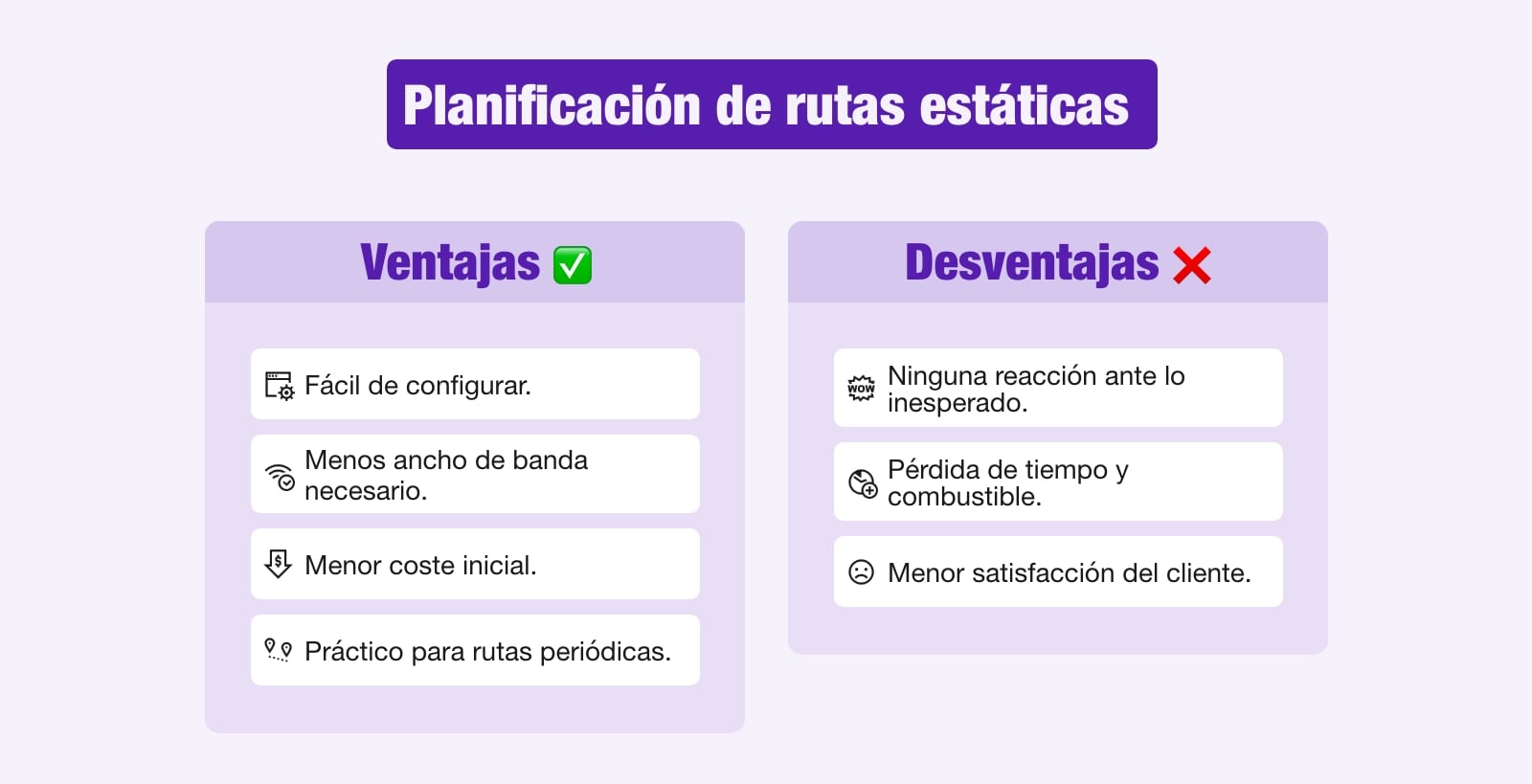 Planificación de rutas estáticas

Ventajas ✅

Fácil de configurar.

Menos ancho de banda necesario.

Menor coste inicial.

Práctico para rutas periódicas.

Desventajas ❌

WOW

Ninguna reacción ante lo inesperado.

Pérdida de tiempo y combustible.

Menor satisfacción del cliente.